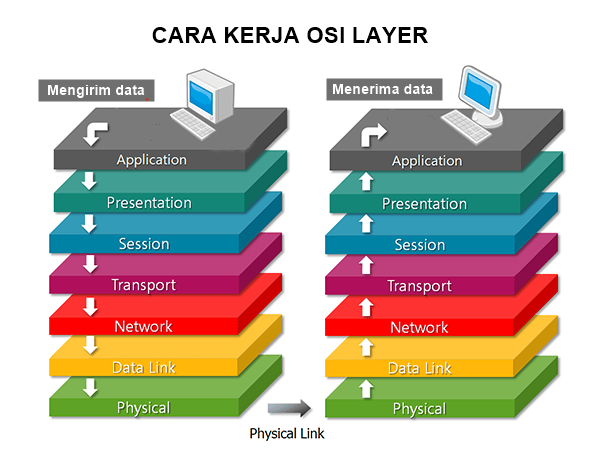 CARA KERJA OSI LAYER

Mengirim data

Application
Presentation
Session
Transport
Network
Data Link
Physical

Menerima data

Application
Presentation
Session
Transport
Network
Data Link
Physical

Physical Link